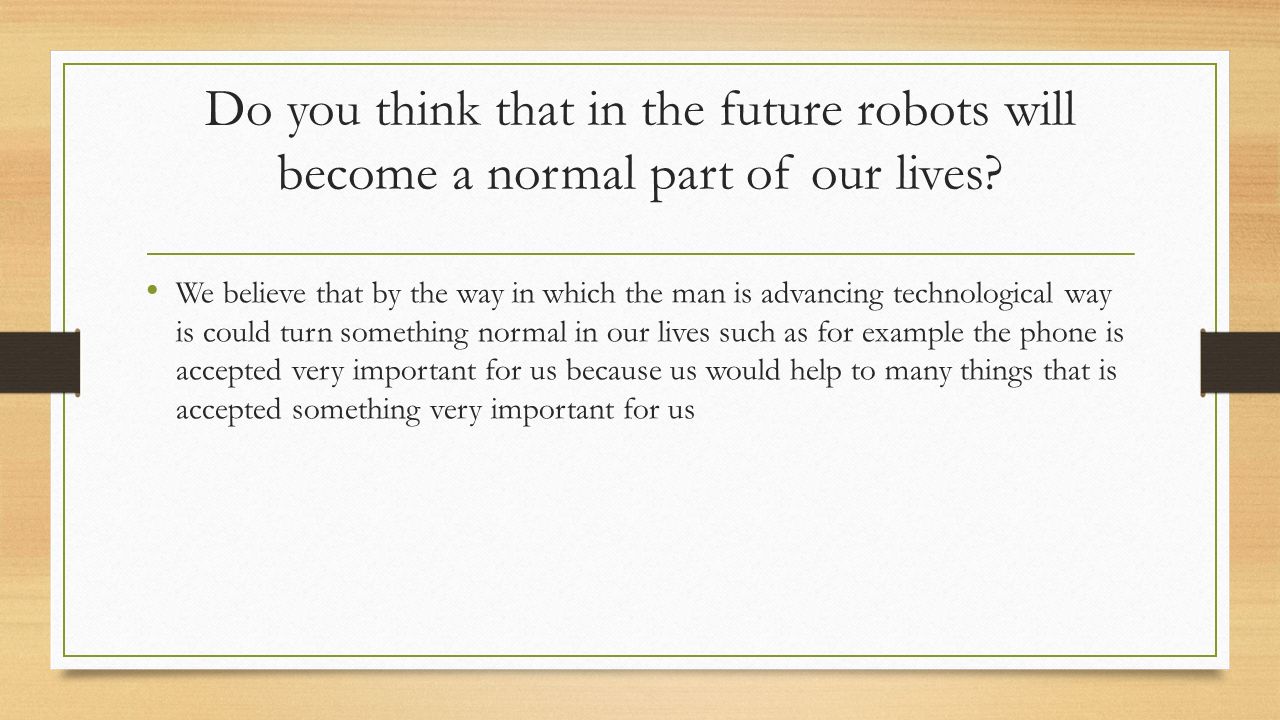 Do you think that in the future robots will become a normal part of our lives?

• We believe that by the way in which the man is advancing technological way is could turn something normal in our lives such as for example the phone is accepted very important for us because us would help to many things that is accepted something very important for us